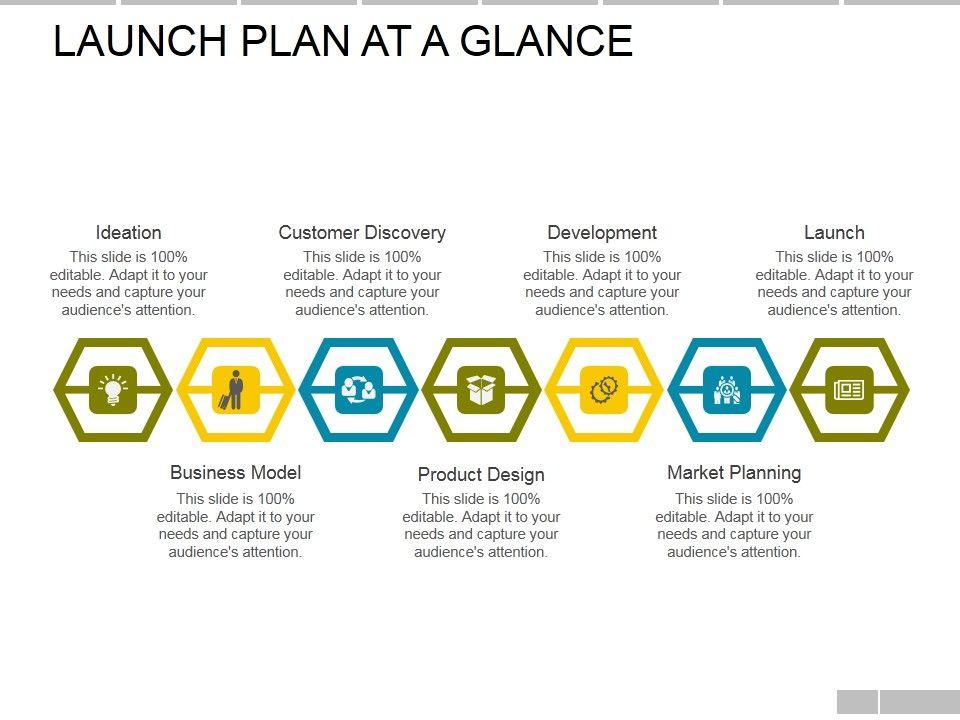 LAUNCH PLAN AT A GLANCE

Ideation
This slide is 100% editable. Adapt it to your needs and capture your audience's attention.

Customer Discovery
This slide is 100% editable. Adapt it to your needs and capture your audience's attention.

Development
This slide is 100% editable. Adapt it to your needs and capture your audience's attention.

Launch
This slide is 100% editable. Adapt it to your needs and capture your audience's attention.

Business Model
This slide is 100% editable. Adapt it to your needs and capture your audience's attention.

Product Design
This slide is 100% editable. Adapt it to your needs and capture your audience's attention.

Market Planning
This slide is 100% editable. Adapt it to your needs and capture your audience's attention.